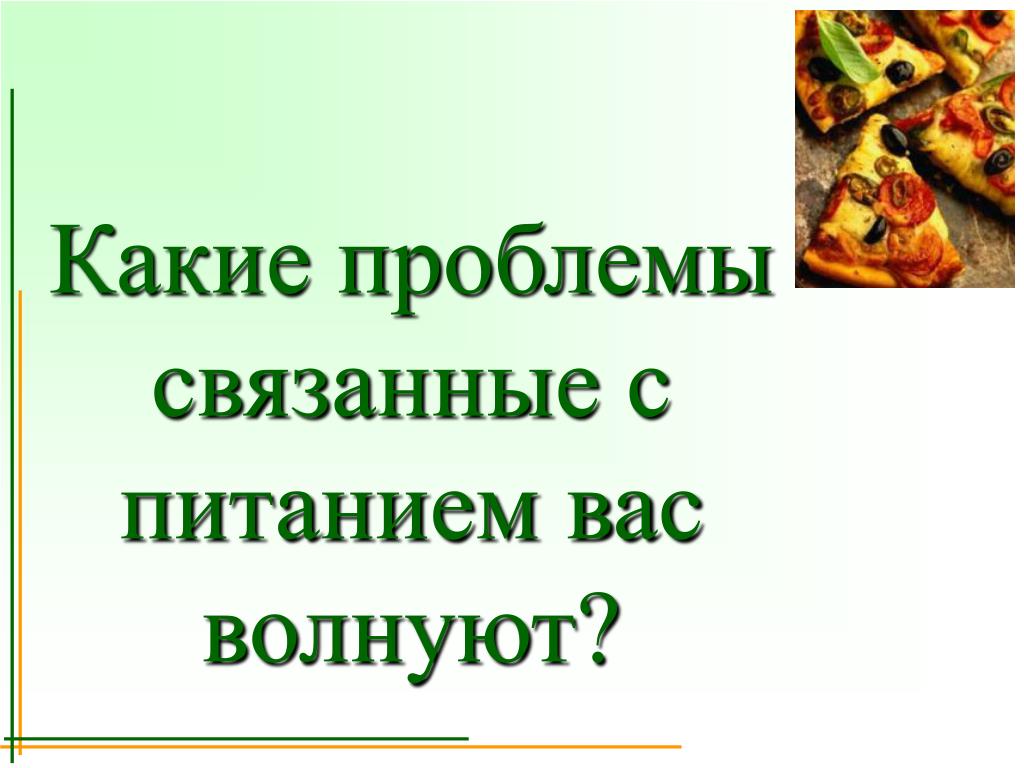 Какие проблемы связанные с питанием вас волнуют?